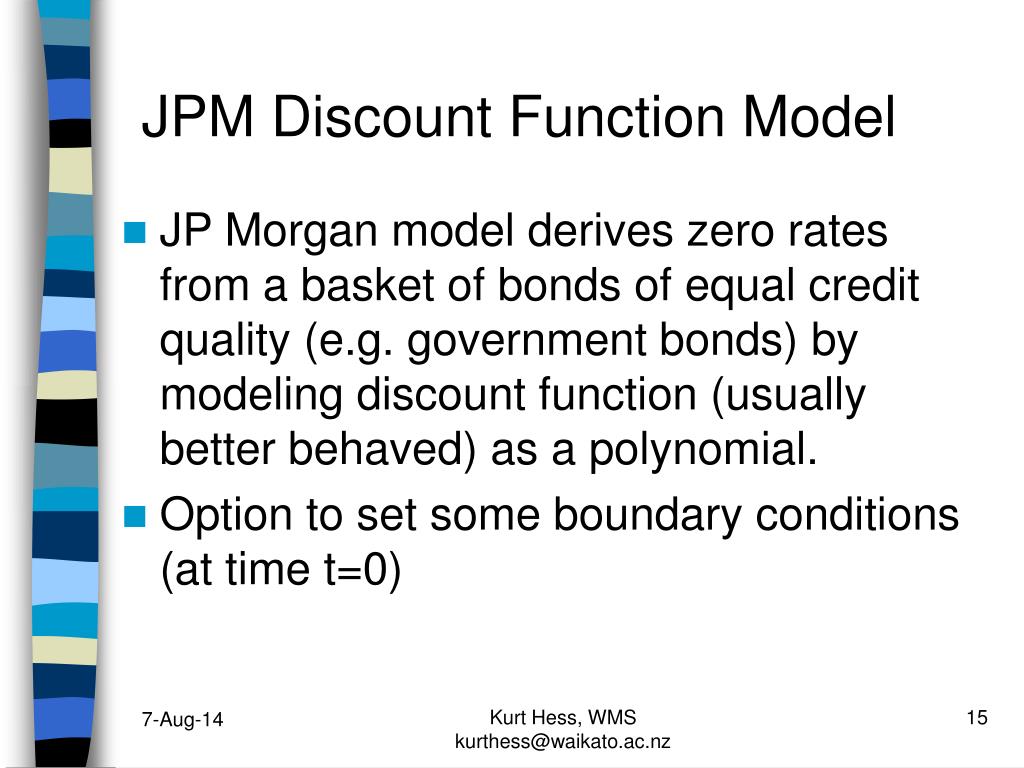 JPM Discount Function Model

JP Morgan model derives zero rates from a basket of bonds of equal credit quality (e.g. government bonds) by modeling discount function (usually better behaved) as a polynomial.

Option to set some boundary conditions (at time t=0)

7-Aug-14

Kurt Hess, WMS
kurthess@waikato.ac.nz

15